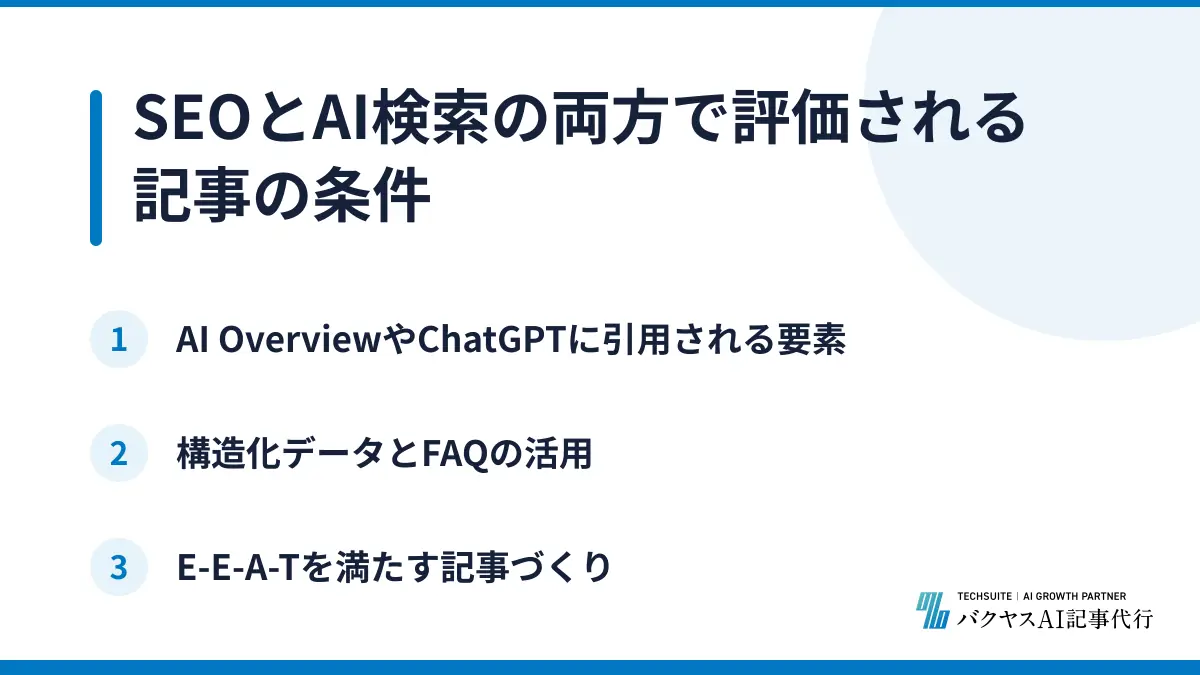 SEOとAI検索の両方で評価される記事の条件

1 AI OverviewやChatGPTに引用される要素

2 構造化データとFAQの活用

3 E-E-A-Tを満たす記事づくり

TECHSUITE | AI GROWTH PARTNER
バクヤスAI記事代行